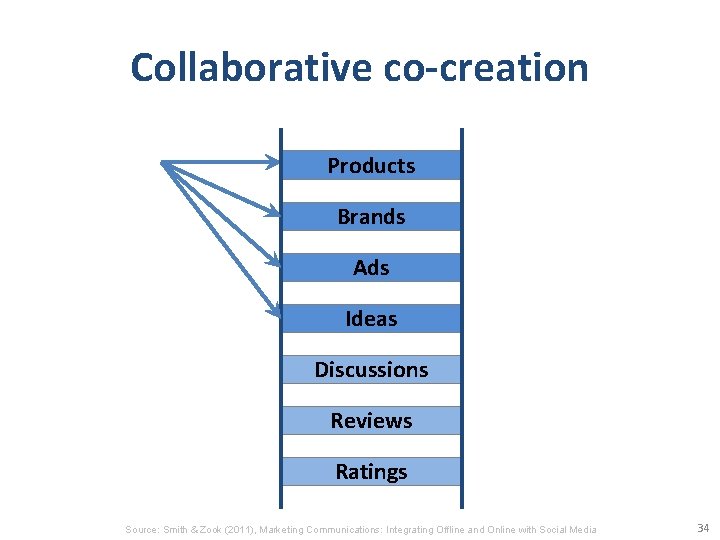 Collaborative co-creation

Products

Brands

Ads

Ideas

Discussions

Reviews

Ratings

Source: Smith & Zook (2011), Marketing Communications: Integrating Offline and Online with Social Media

34